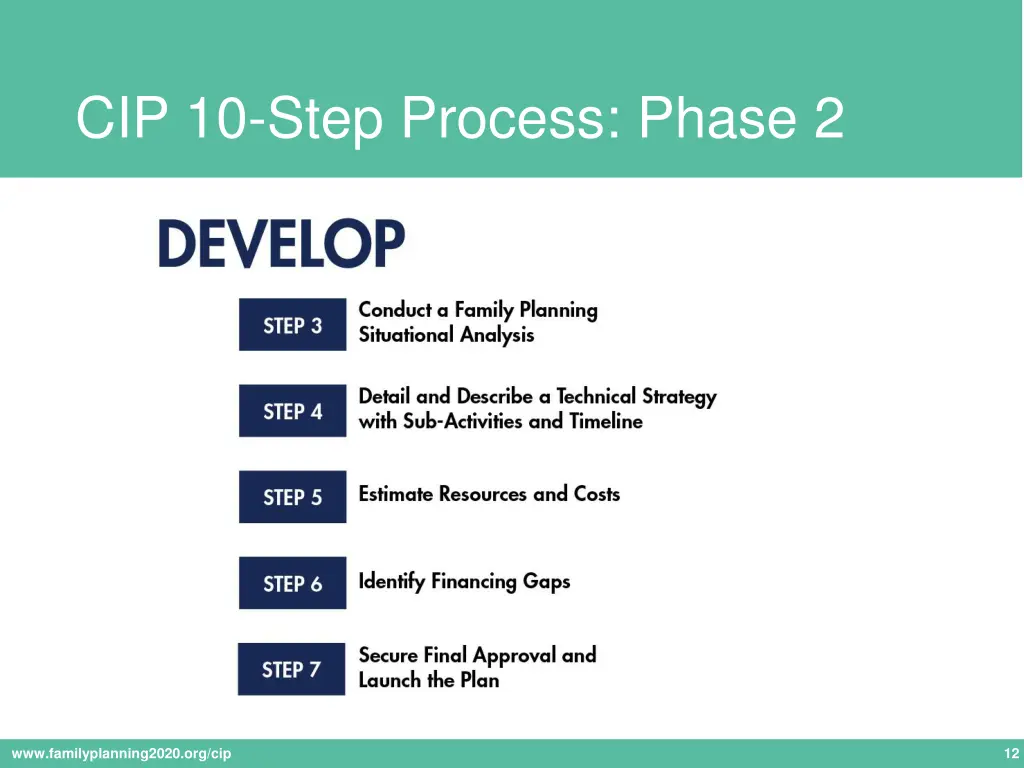 CIP 10-Step Process: Phase 2

DEVELOP

STEP 3 Conduct a Family Planning Situational Analysis

STEP 4 Detail and Describe a Technical Strategy with Sub-Activities and Timeline

STEP 5 Estimate Resources and Costs

STEP 6 Identify Financing Gaps

STEP 7 Secure Final Approval and Launch the Plan

www.familyplanning2020.org/cip

12